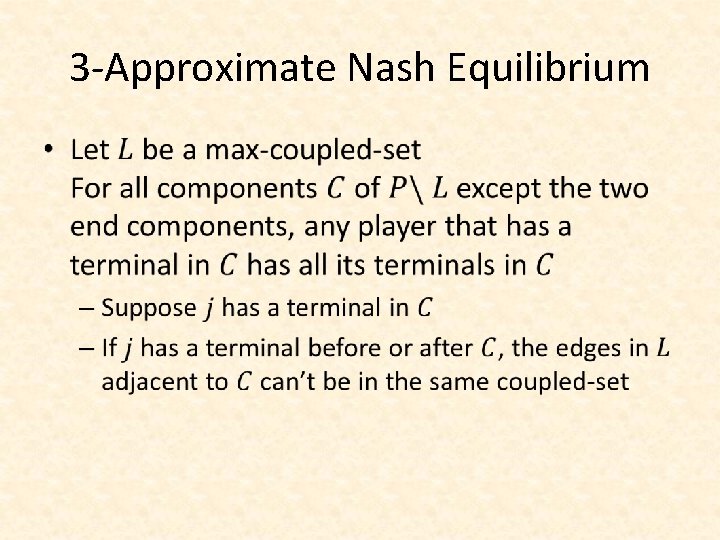 3-Approximate Nash Equilibrium

• Let $L$ be a max-coupled-set
For all components $C$ of $P \setminus L$ except the two end components, any player that has a terminal in $C$ has all its terminals in $C$

– Suppose $j$ has a terminal in $C$

– If $j$ has a terminal before or after $C$, the edges in $L$ adjacent to $C$ can't be in the same coupled-set